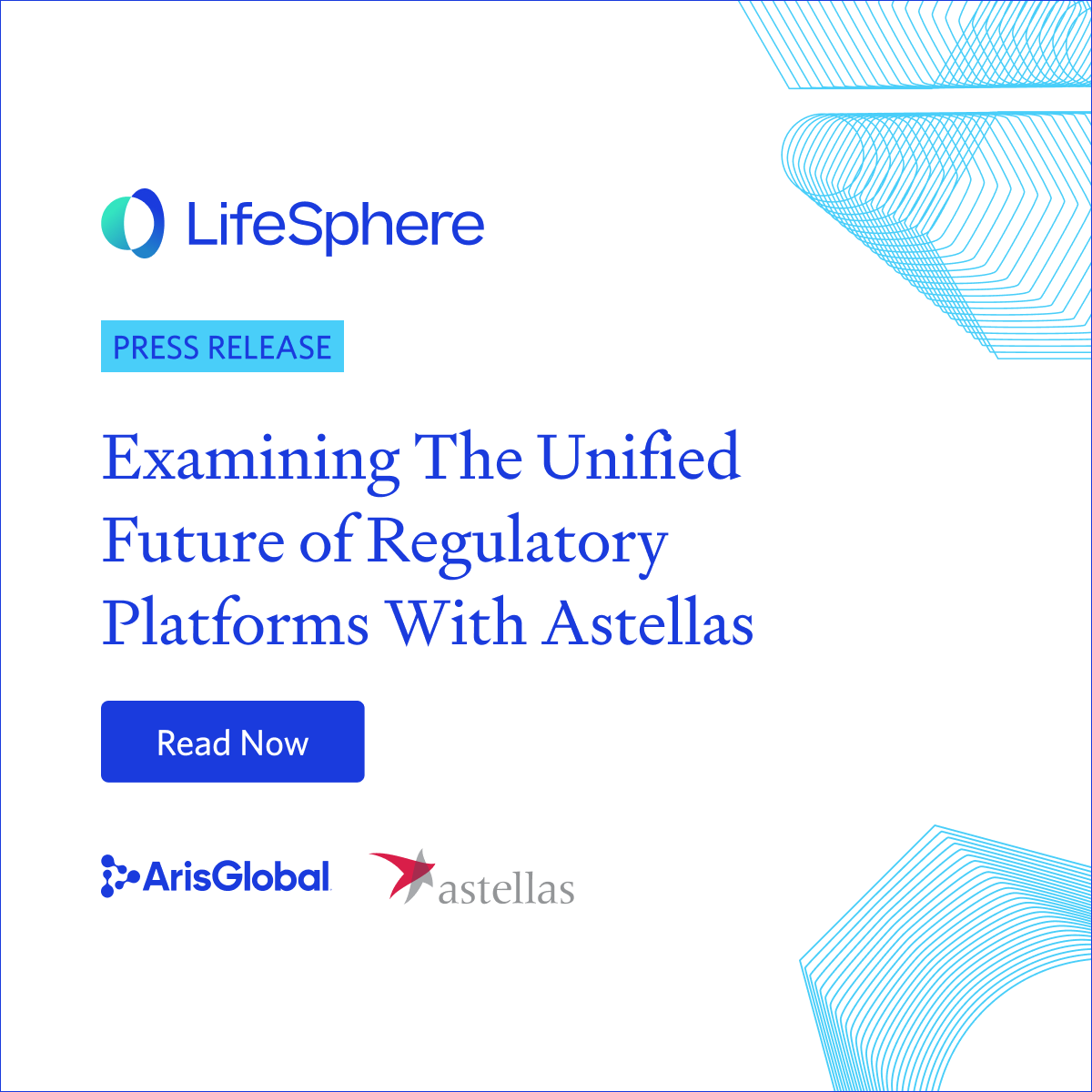 LifeSphere

PRESS RELEASE

Examining The Unified Future of Regulatory Platforms With Astellas

Read Now

ArisGlobal

astellas